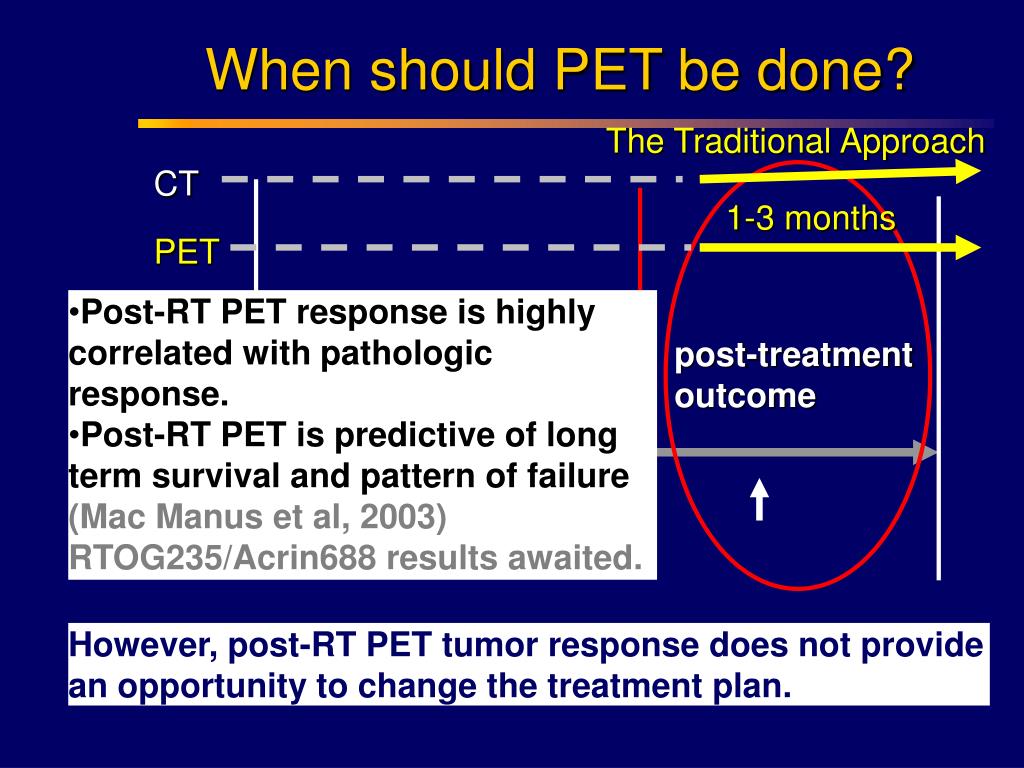 When should PET be done?

The Traditional Approach

CT

1-3 months

PET

•Post-RT PET response is highly correlated with pathologic response.
•Post-RT PET is predictive of long term survival and pattern of failure (Mac Manus et al, 2003) RTOG235/Acrin688 results awaited.

post-treatment outcome

However, post-RT PET tumor response does not provide an opportunity to change the treatment plan.